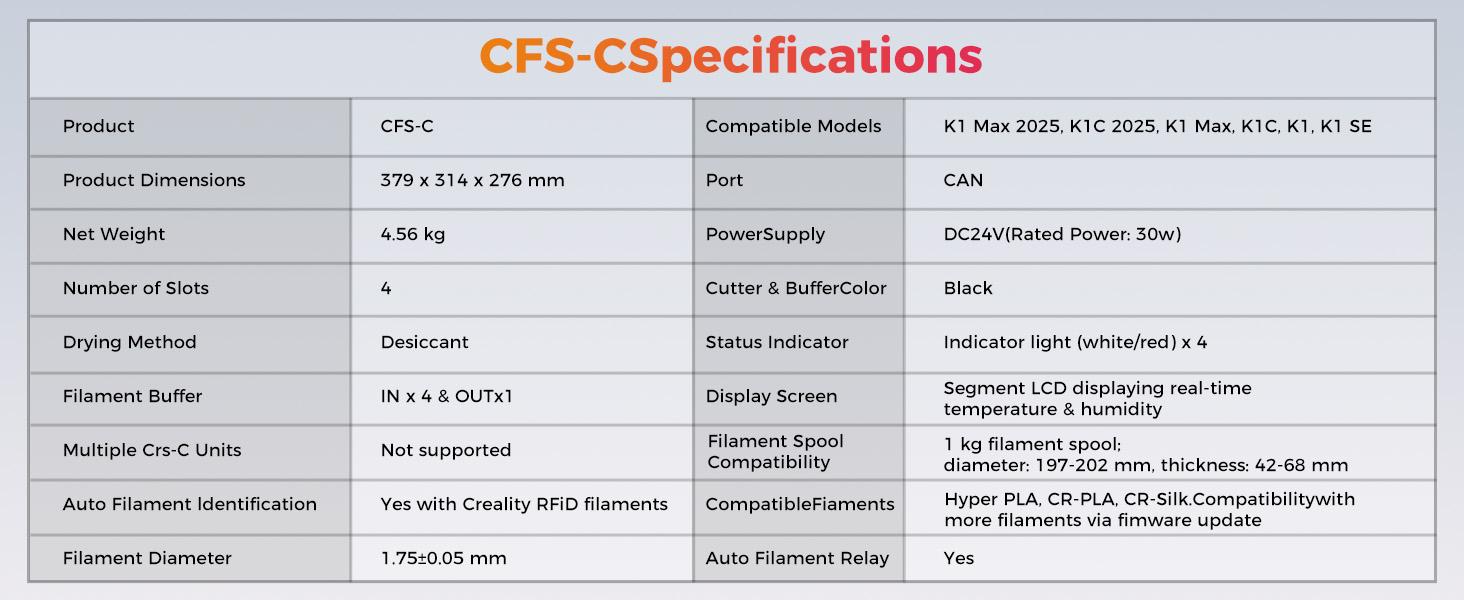 CFS-CSpecifications

| Product | CFS-C | Compatible Models | K1 Max 2025, K1C 2025, K1 Max, K1C, K1, K1 SE |
|---|---|---|---|
| Product Dimensions | 379 x 314 x 276 mm | Port | CAN |
| Net Weight | 4.56 kg | PowerSupply | DC24V(Rated Power: 30w) |
| Number of Slots | 4 | Cutter & BufferColor | Black |
| Drying Method | Desiccant | Status Indicator | Indicator light (white/red) x 4 |
| Filament Buffer | IN x 4 & OUTx1 | Display Screen | Segment LCD displaying real-time temperature & humidity |
| Multiple Crs-C Units | Not supported | Filament Spool Compatibility | 1 kg filament spool; diameter: 197-202 mm, thickness: 42-68 mm |
| Auto Filament Identification | Yes with Creality RFiD filaments | CompatibleFiaments | Hyper PLA, CR-PLA, CR-Silk.Compatibilitywith more filaments via fimware update |
| Filament Diameter | 1.75±0.05 mm | Auto Filament Relay | Yes |